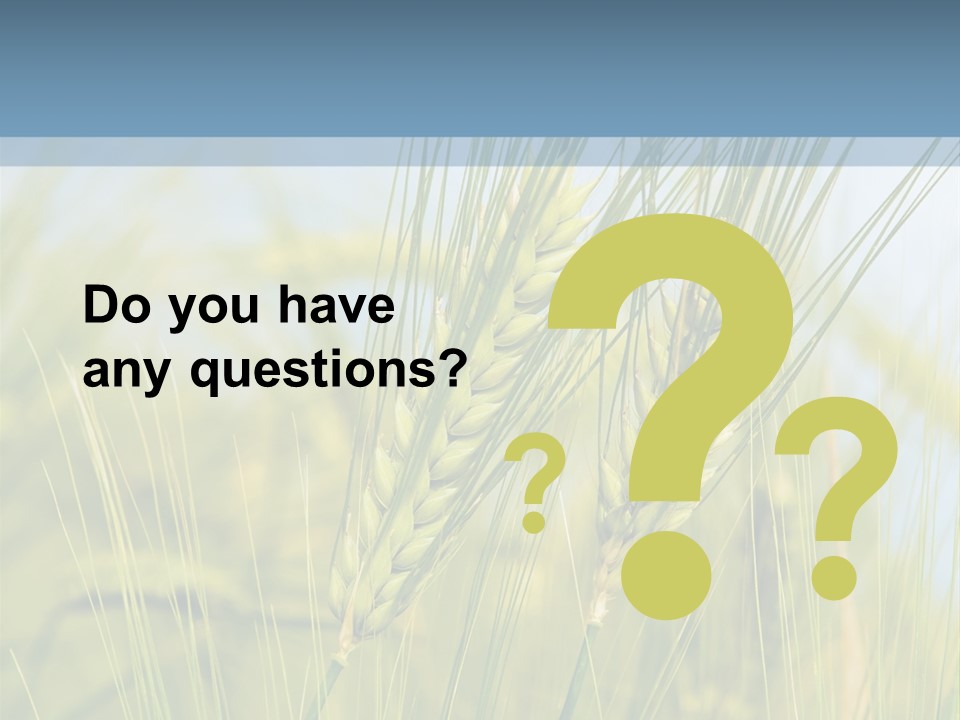 Do you have any questions?

?
?
?